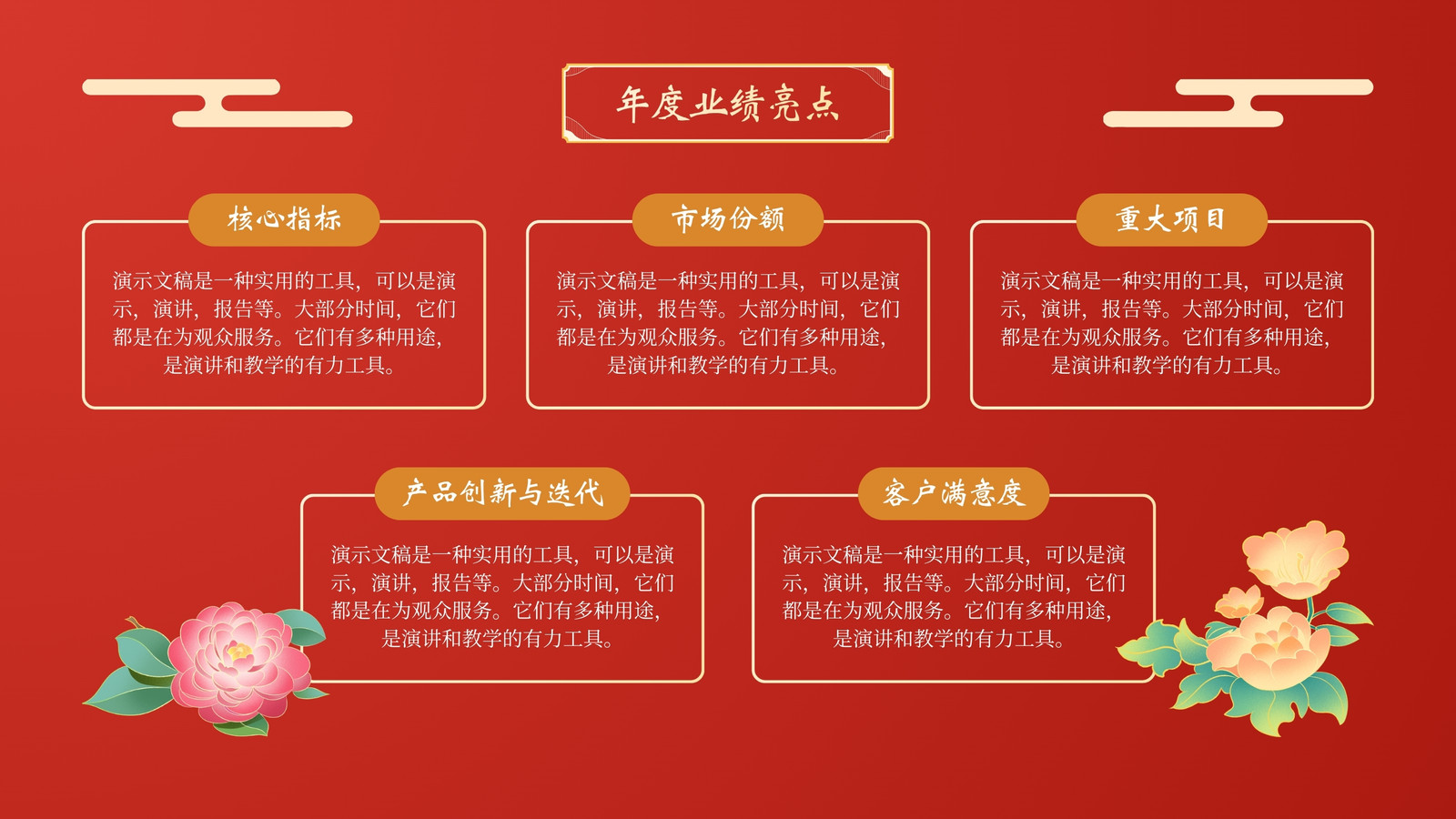 年度业绩亮点

核心指标

演示文稿是一种实用的工具，可以是演示，演讲，报告等。大部分时间，它们都是在为观众服务。它们有多种用途，是演讲和教学的有力工具。

市场份额

演示文稿是一种实用的工具，可以是演示，演讲，报告等。大部分时间，它们都是在为观众服务。它们有多种用途，是演讲和教学的有力工具。

重大项目

演示文稿是一种实用的工具，可以是演示，演讲，报告等。大部分时间，它们都是在为观众服务。它们有多种用途，是演讲和教学的有力工具。

产品创新与迭代

演示文稿是一种实用的工具，可以是演示，演讲，报告等。大部分时间，它们都是在为观众服务。它们有多种用途，是演讲和教学的有力工具。

客户满意度

演示文稿是一种实用的工具，可以是演示，演讲，报告等。大部分时间，它们都是在为观众服务。它们有多种用途，是演讲和教学的有力工具。